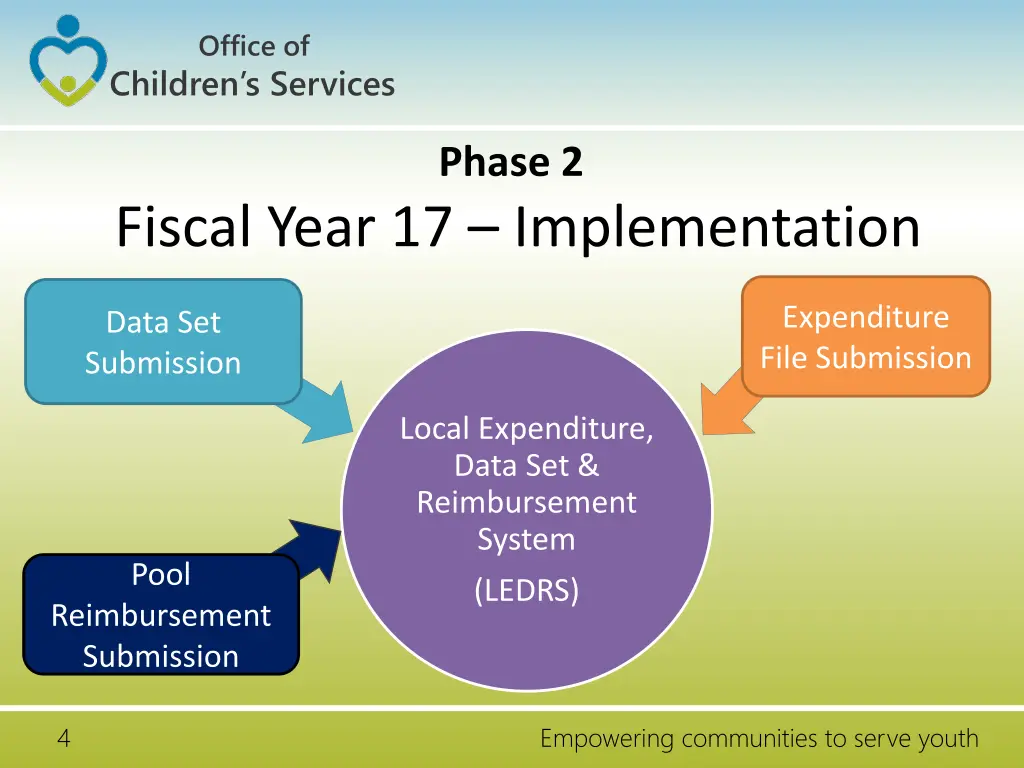 Office of
Children's Services

Phase 2
Fiscal Year 17 – Implementation

Data Set Submission

Expenditure File Submission

Local Expenditure, Data Set & Reimbursement System
(LEDRS)

Pool Reimbursement Submission

4

Empowering communities to serve youth